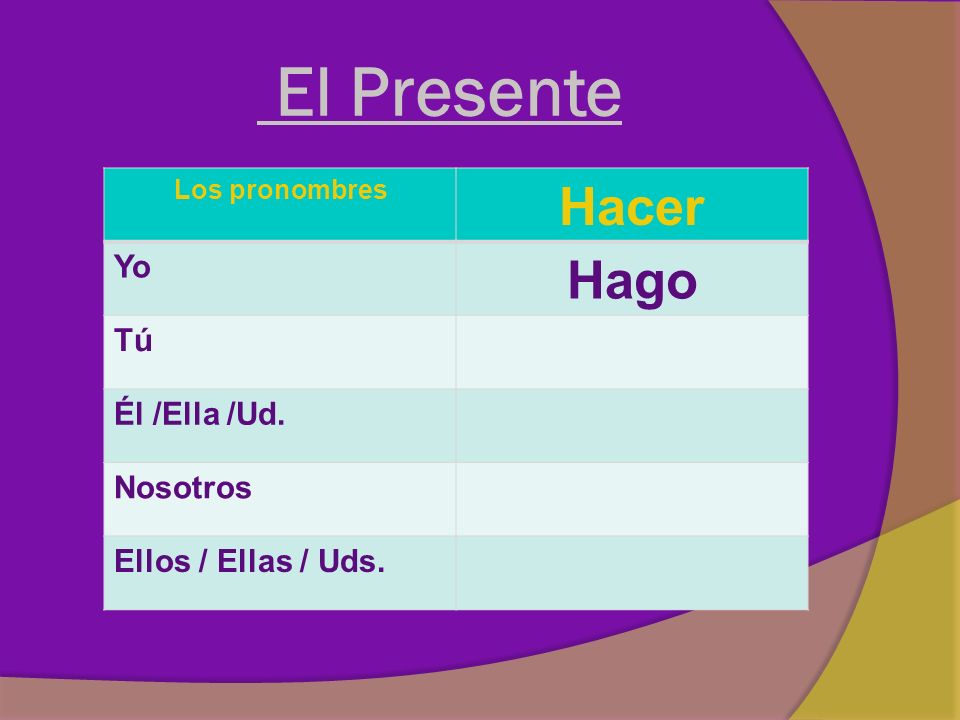 El Presente

| Los pronombres | Hacer |
|---|---|
| Yo | Hago |
| Tú | |
| Él /Ella /Ud. | |
| Nosotros | |
| Ellos / Ellas / Uds. | |